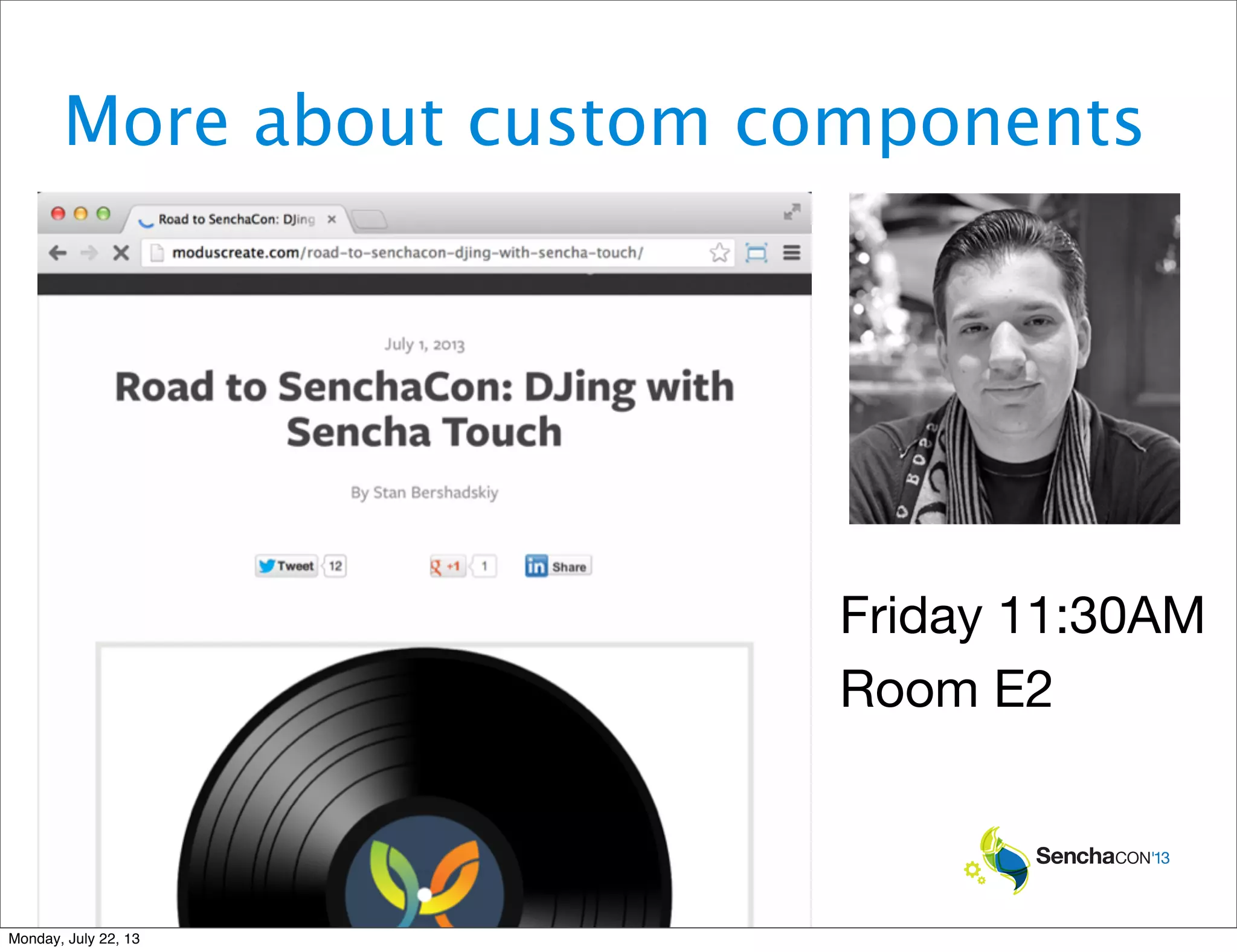 More about custom components

Road to SenchaCon: DJing ×

moduscreate.com/road-to-senchacon-djing-with-sencha-touch/

July 1, 2013

Road to SenchaCon: DJing with Sencha Touch

By Stan Bershadskiy

Tweet 12

+1 1

in Share

Friday 11:30AM

Room E2

SenchaCON'13

Monday, July 22, 13